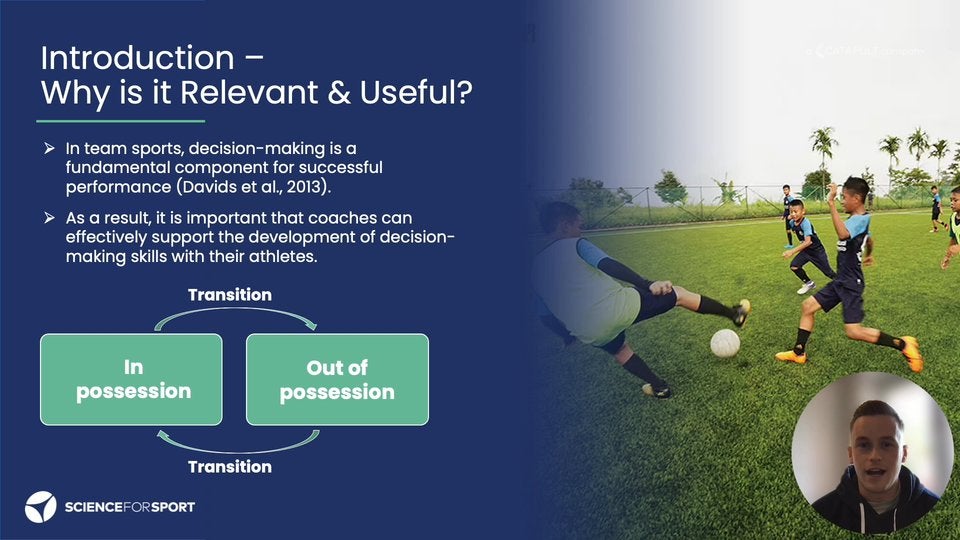 Introduction –
Why is it Relevant & Useful?

➢ In team sports, decision-making is a fundamental component for successful performance (Davids et al., 2013).

➢ As a result, it is important that coaches can effectively support the development of decision-making skills with their athletes.

Transition

In possession

Out of possession

Transition

SCIENCEFORSPORT